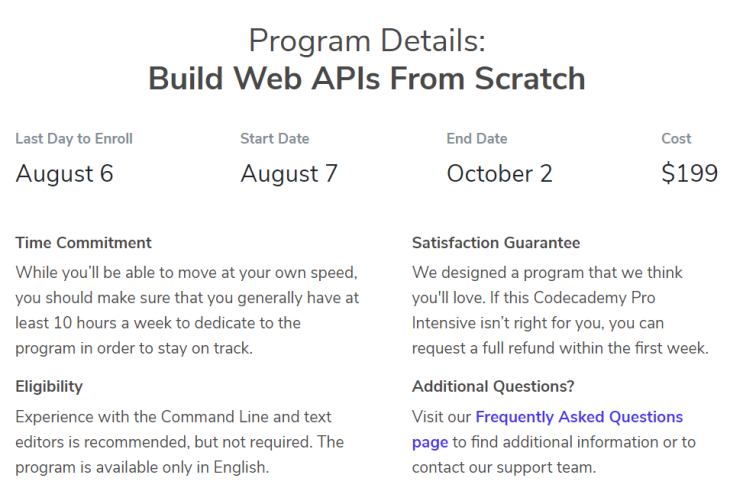 Program Details:
Build Web APIs From Scratch

Last Day to Enroll
August 6

Start Date
August 7

End Date
October 2

Cost
$199

Time Commitment
While you'll be able to move at your own speed, you should make sure that you generally have at least 10 hours a week to dedicate to the program in order to stay on track.

Eligibility
Experience with the Command Line and text editors is recommended, but not required. The program is available only in English.

Satisfaction Guarantee
We designed a program that we think you'll love. If this Codecademy Pro Intensive isn't right for you, you can request a full refund within the first week.

Additional Questions?
Visit our Frequently Asked Questions page to find additional information or to contact our support team.